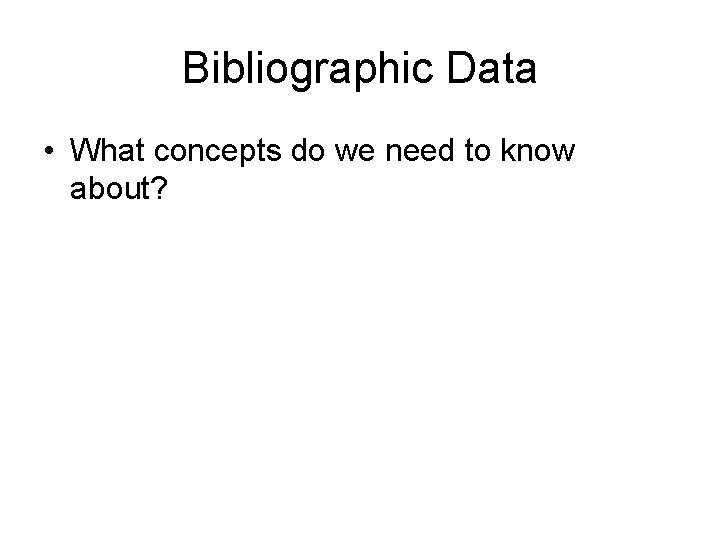 Bibliographic Data

• What concepts do we need to know about?